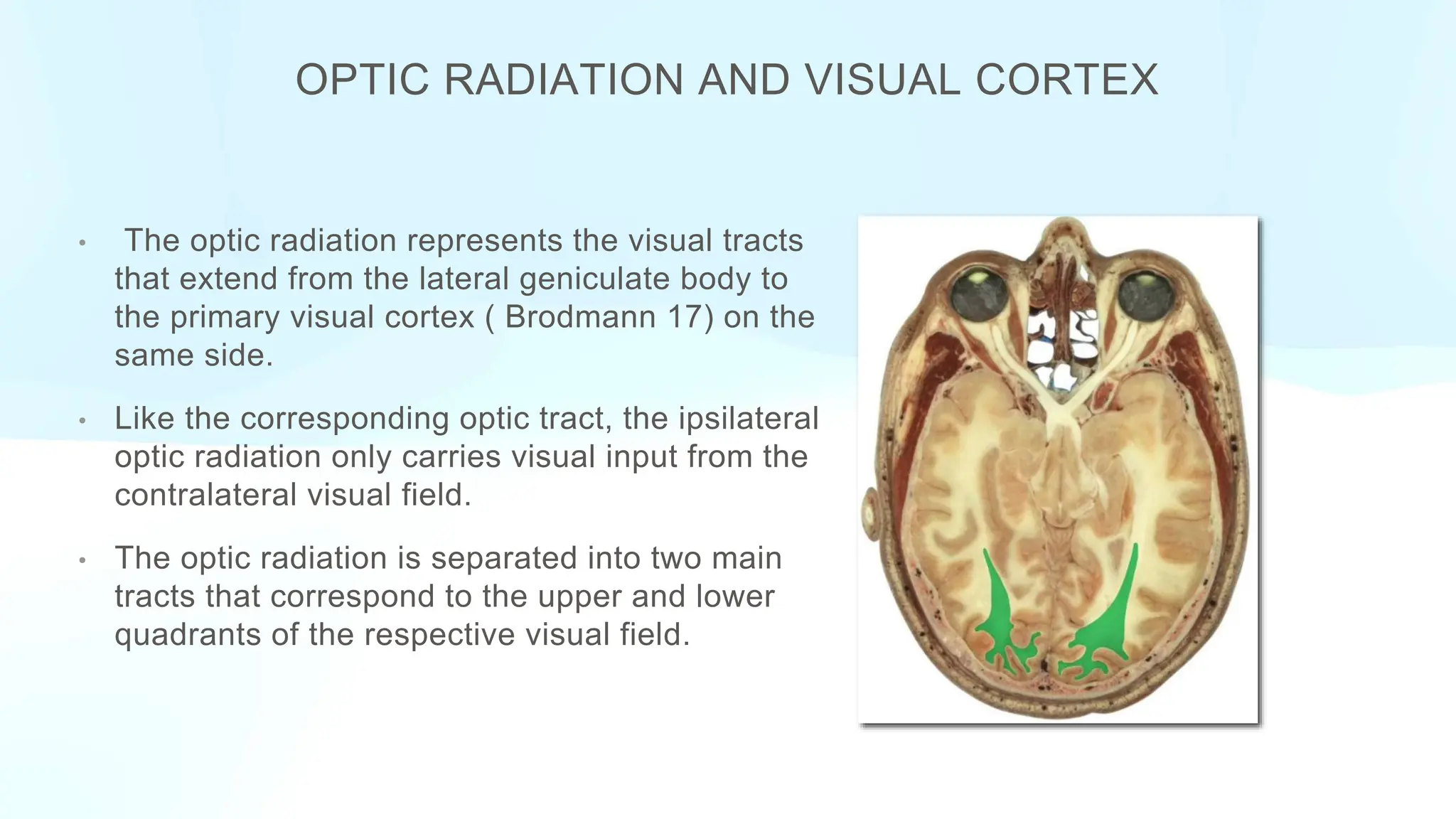 OPTIC RADIATION AND VISUAL CORTEX

• The optic radiation represents the visual tracts that extend from the lateral geniculate body to the primary visual cortex ( Brodmann 17) on the same side.

• Like the corresponding optic tract, the ipsilateral optic radiation only carries visual input from the contralateral visual field.

• The optic radiation is separated into two main tracts that correspond to the upper and lower quadrants of the respective visual field.